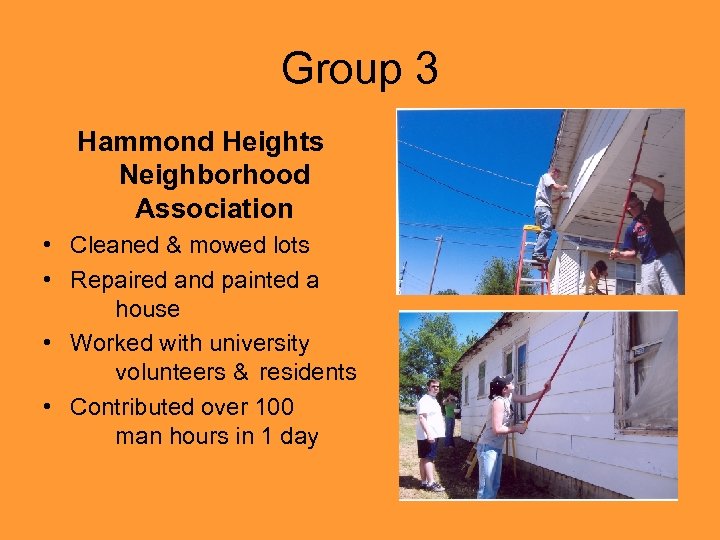 Group 3

Hammond Heights Neighborhood Association

• Cleaned & mowed lots
• Repaired and painted a house
• Worked with university volunteers & residents
• Contributed over 100 man hours in 1 day